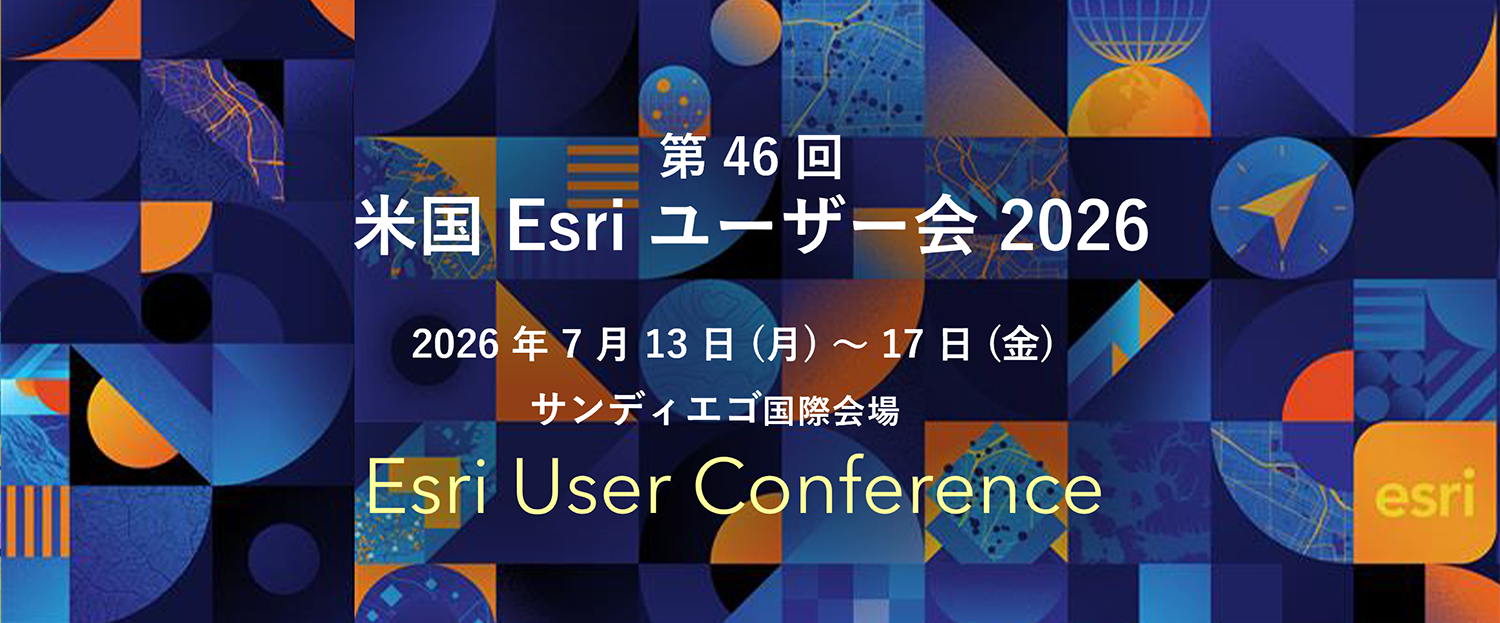 第 46 回
米国 Esri ユーザー会 2026

2026 年 7 月 13 日 (月) ～ 17 日 (金)
サンディエゴ国際会場

Esri User Conference

esri